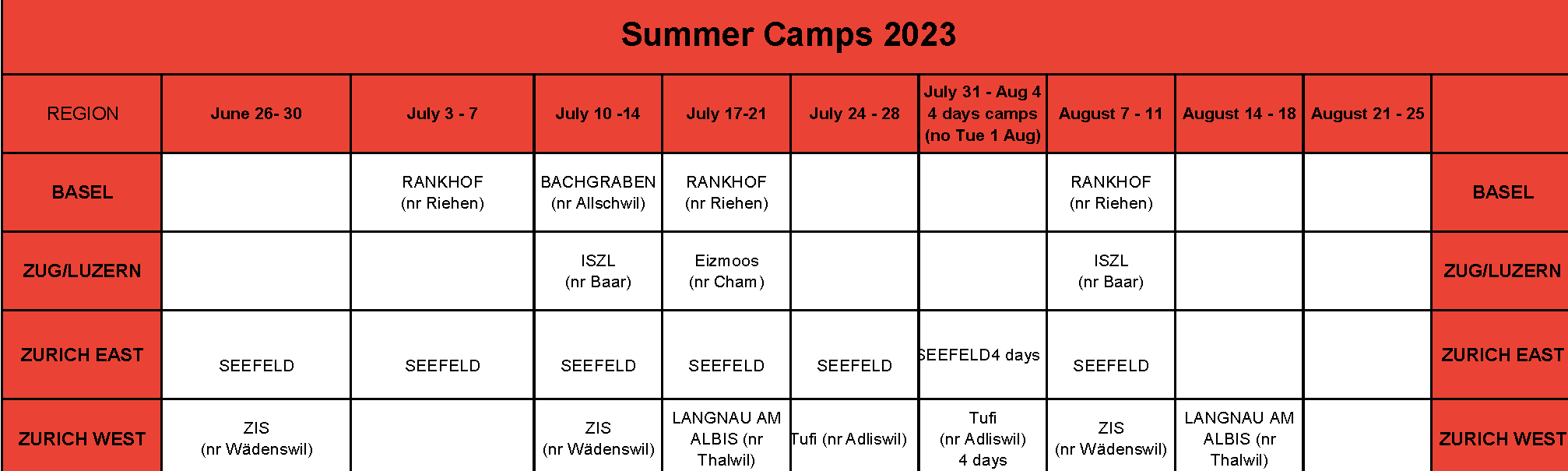 Summer Camps 2023

| REGION | June 26- 30 | July 3 - 7 | July 10 -14 | July 17-21 | July 24 - 28 | July 31 - Aug 4 4 days camps (no Tue 1 Aug) | August 7 - 11 | August 14 - 18 | August 21 - 25 | |
|---|---|---|---|---|---|---|---|---|---|---|
| BASEL | | RANKHOF (nr Riehen) | BACHGRABEN (nr Allschwil) | RANKHOF (nr Riehen) | | | RANKHOF (nr Riehen) | | | BASEL |
| ZUG/LUZERN | | | ISZL (nr Baar) | Eizmoos (nr Cham) | | | ISZL (nr Baar) | | | ZUG/LUZERN |
| ZURICH EAST | SEEFELD | SEEFELD | SEEFELD | SEEFELD | SEEFELD | SEEFELD4 days | SEEFELD | | | ZURICH EAST |
| ZURICH WEST | ZIS (nr Wädenswil) | | ZIS (nr Wädenswil) | LANGNAU AM ALBIS (nr Thalwil) | Tufi (nr Adliswil) | Tufi (nr Adliswil) 4 days | ZIS (nr Wädenswil) | LANGNAU AM ALBIS (nr Thalwil) | | ZURICH WEST |